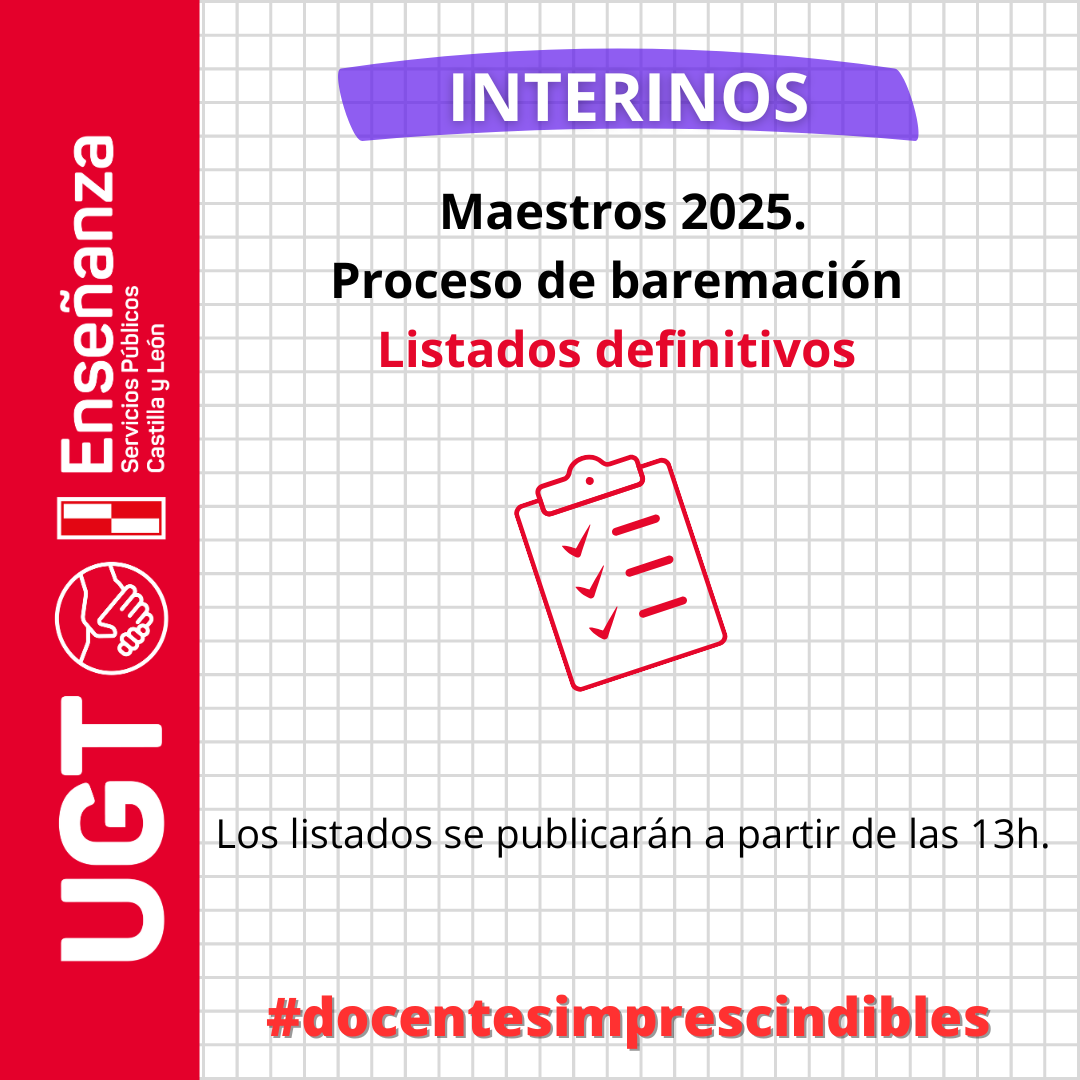 UGT
Enseñanza
Servicios Públicos
Castilla y León

INTERINOS

Maestros 2025.
Proceso de baremación
Listados definitivos

Los listados se publicarán a partir de las 13h.

#docentesimprescindibles